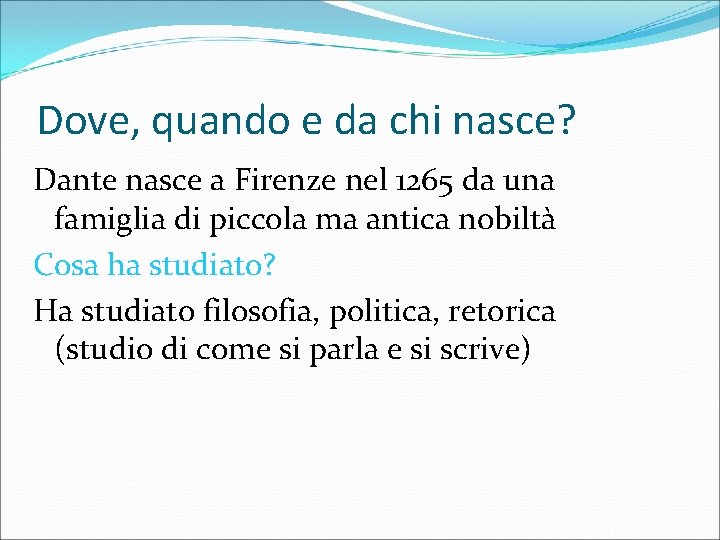 Dove, quando e da chi nasce?

Dante nasce a Firenze nel 1265 da una famiglia di piccola ma antica nobiltà

Cosa ha studiato?

Ha studiato filosofia, politica, retorica (studio di come si parla e si scrive)